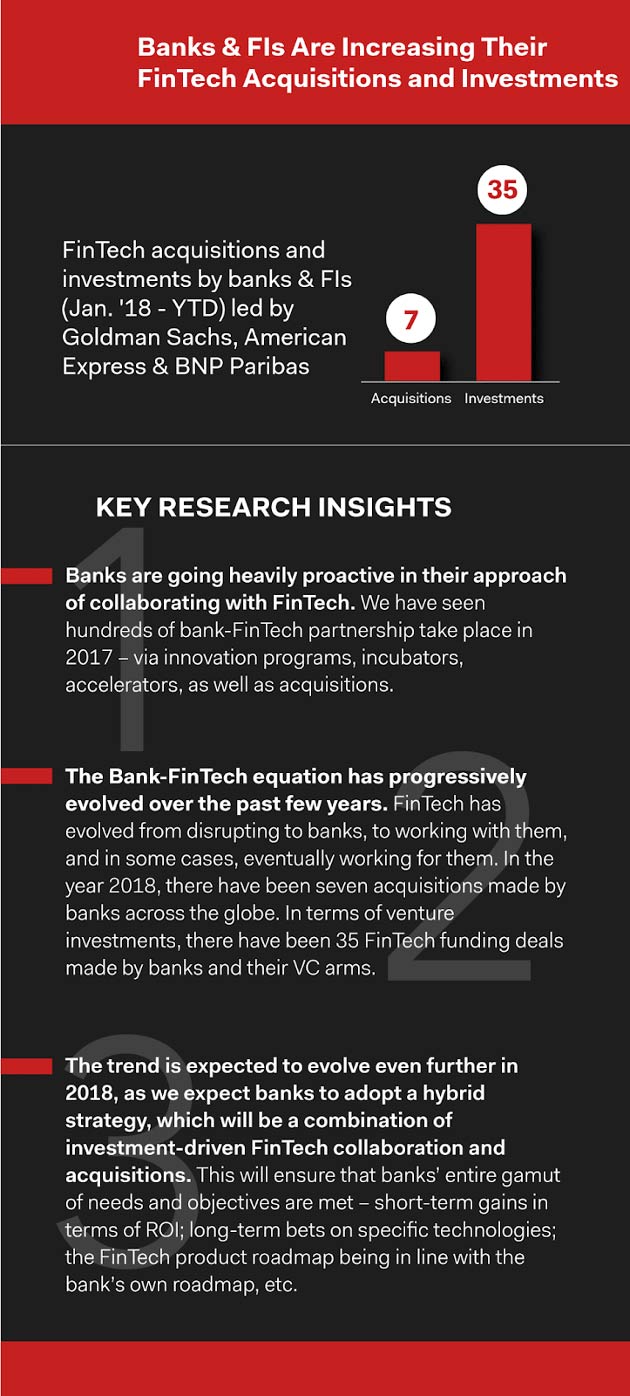 Banks & FIs Are Increasing Their FinTech Acquisitions and Investments

FinTech acquisitions and investments by banks & FIs (Jan. '18 - YTD) led by Goldman Sachs, American Express & BNP Paribas

7

35

Acquisitions

Investments

KEY RESEARCH INSIGHTS

1

Banks are going heavily proactive in their approach of collaborating with FinTech. We have seen hundreds of bank-FinTech partnership take place in 2017 – via innovation programs, incubators, accelerators, as well as acquisitions.

2

The Bank-FinTech equation has progressively evolved over the past few years. FinTech has evolved from disrupting to banks, to working with them, and in some cases, eventually working for them. In the year 2018, there have been seven acquisitions made by banks across the globe. In terms of venture investments, there have been 35 FinTech funding deals made by banks and their VC arms.

3

The trend is expected to evolve even further in 2018, as we expect banks to adopt a hybrid strategy, which will be a combination of investment-driven FinTech collaboration and acquisitions. This will ensure that banks' entire gamut of needs and objectives are met – short-term gains in terms of ROI; long-term bets on specific technologies; the FinTech product roadmap being in line with the bank's own roadmap, etc.